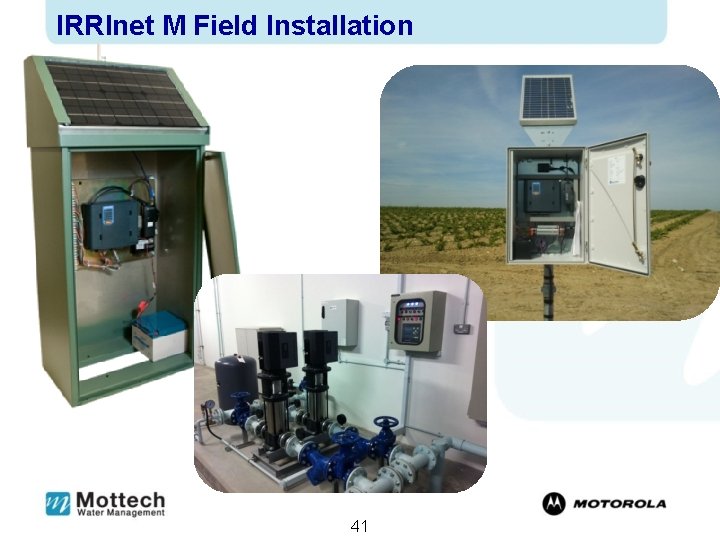 IRRInet M Field Installation

Mottech
Water Management

41

MOTOROLA